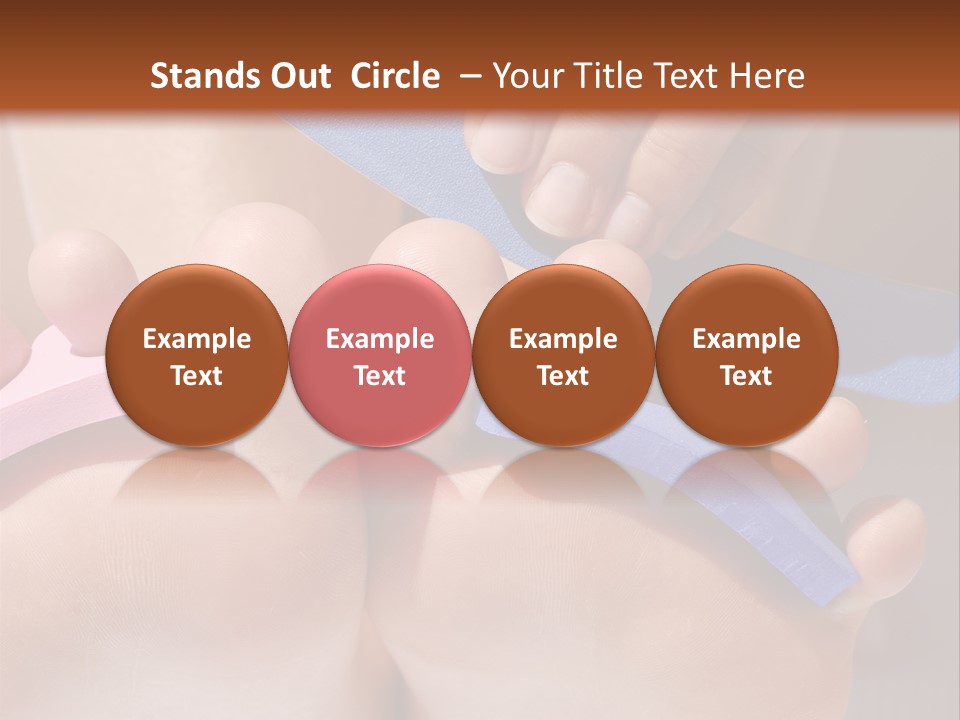 Stands Out Circle – Your Title Text Here

Example Text

Example Text

Example Text

Example Text